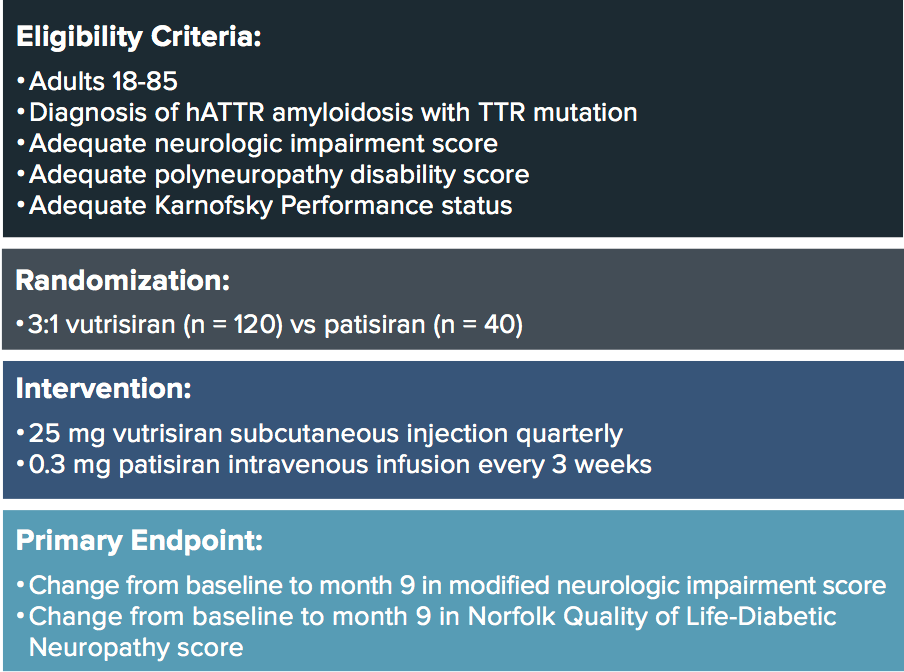 Eligibility Criteria:

• Adults 18-85
• Diagnosis of hATTR amyloidosis with TTR mutation
• Adequate neurologic impairment score
• Adequate polyneuropathy disability score
• Adequate Karnofsky Performance status

Randomization:

• 3:1 vutrisiran (n = 120) vs patisiran (n = 40)

Intervention:

• 25 mg vutrisiran subcutaneous injection quarterly
• 0.3 mg patisiran intravenous infusion every 3 weeks

Primary Endpoint:

• Change from baseline to month 9 in modified neurologic impairment score
• Change from baseline to month 9 in Norfolk Quality of Life-Diabetic Neuropathy score